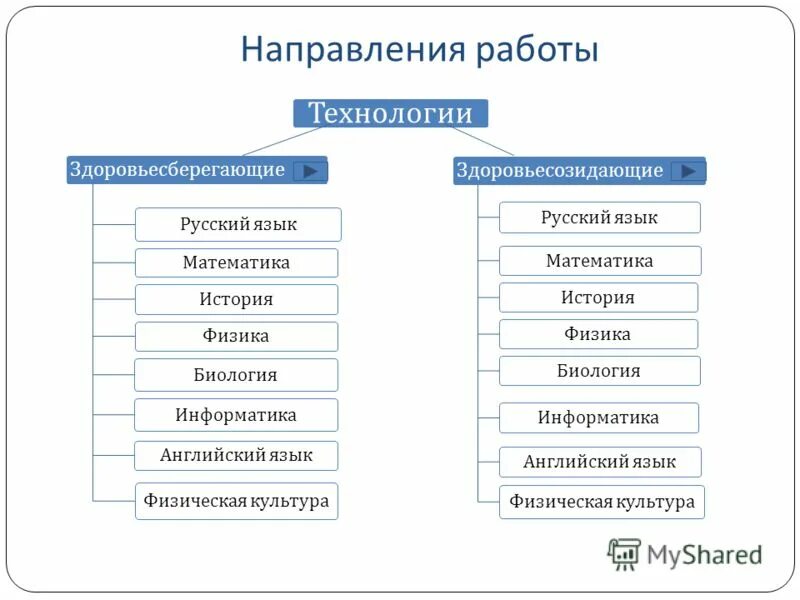 Направления работы

Технологии

Здоровьесберегающие

Русский язык
Математика
История
Физика
Биология
Информатика
Английский язык
Физическая культура

Здоровьесозидающие

Русский язык
Математика
История
Физика
Биология
Информатика
Английский язык
Физическая культура

MyShared